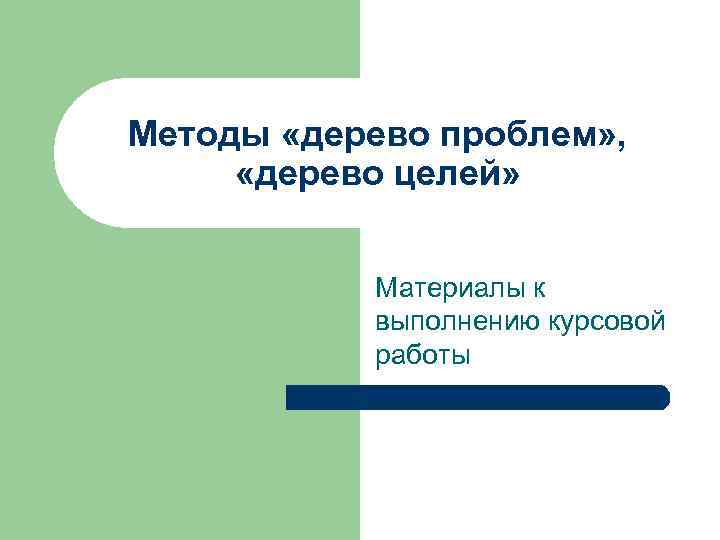 Методы «дерево проблем», «дерево целей»

Материалы к выполнению курсовой работы